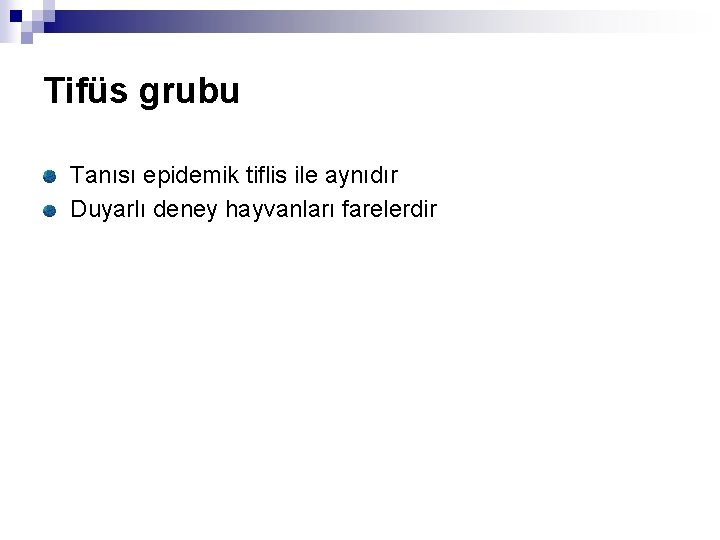 Tifüs grubu

Tanısı epidemik tiflis ile aynıdır

Duyarlı deney hayvanları farelerdir